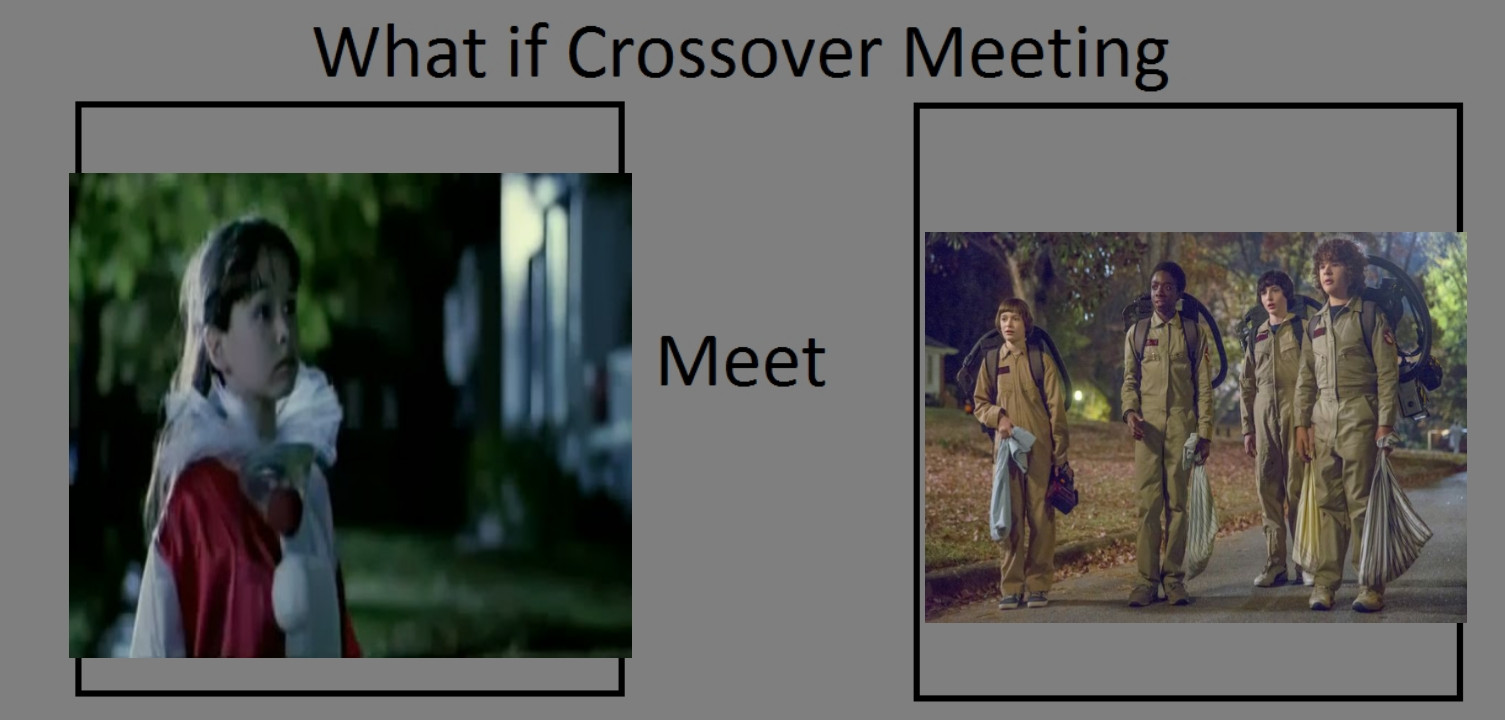 What if Crossover Meeting

Meet